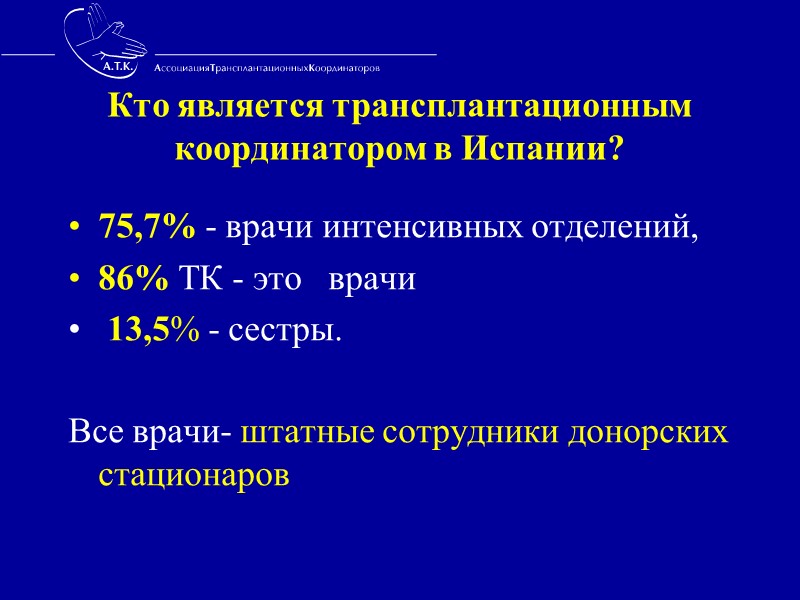 А.Т.К. АссоциацияТрансплантационныхКоординаторов

Кто является трансплантационным координатором в Испании?

• 75,7% - врачи интенсивных отделений,
• 86% ТК - это врачи
• 13,5% - сестры.

Все врачи- штатные сотрудники донорских стационаров